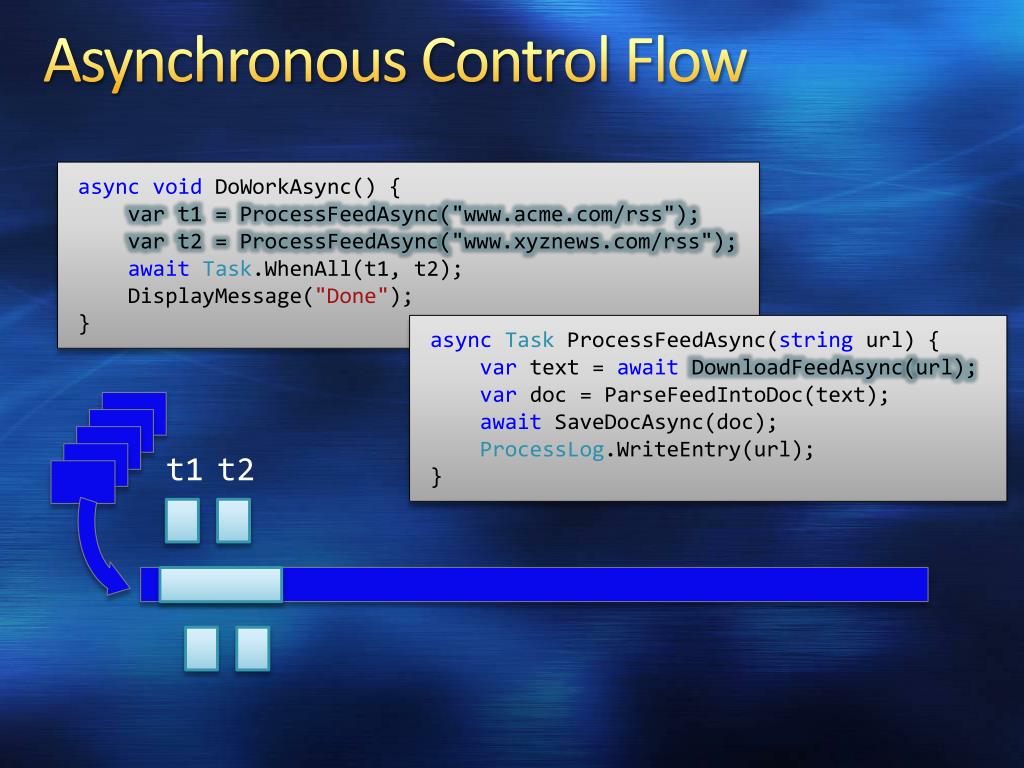 Asynchronous Control Flow

async void DoWorkAsync() {
    var t1 = ProcessFeedAsync("www.acme.com/rss");
    var t2 = ProcessFeedAsync("www.xyznews.com/rss");
    await Task.WhenAll(t1, t2);
    DisplayMessage("Done");
}

async Task ProcessFeedAsync(string url) {
    var text = await DownloadFeedAsync(url);
    var doc = ParseFeedIntoDoc(text);
    await SaveDocAsync(doc);
    ProcessLog.WriteEntry(url);
}

t1 t2